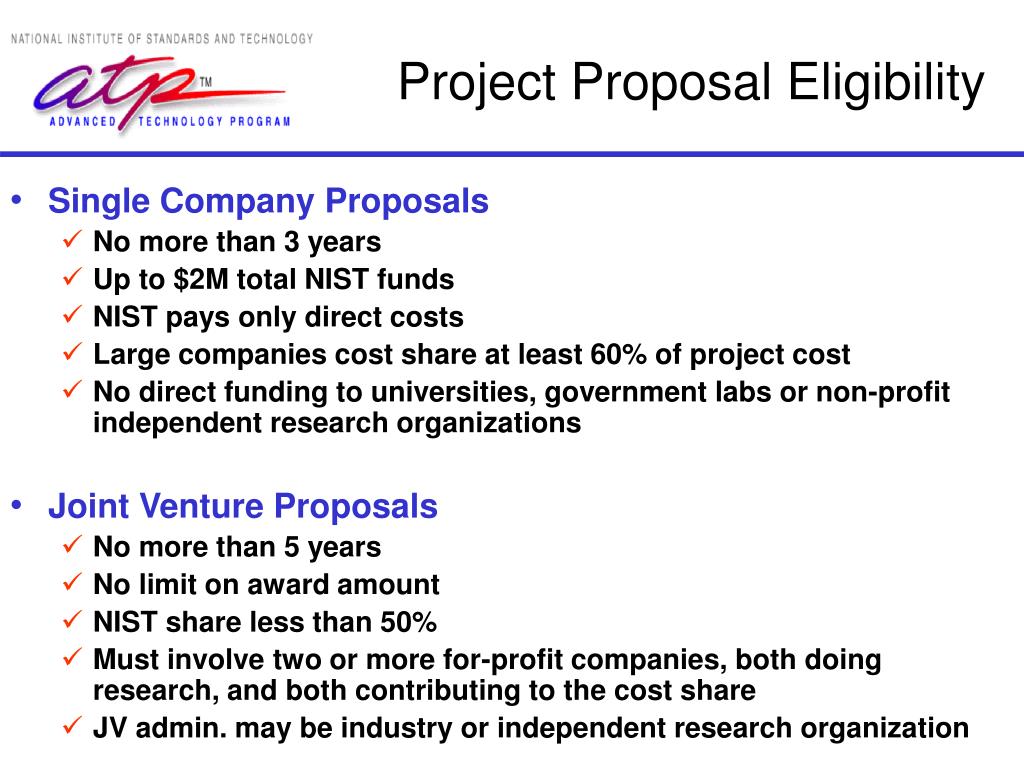 NATIONAL INSTITUTE OF STANDARDS AND TECHNOLOGY

atp™
ADVANCED TECHNOLOGY PROGRAM

Project Proposal Eligibility

• Single Company Proposals
✓ No more than 3 years
✓ Up to \$2M total NIST funds
✓ NIST pays only direct costs
✓ Large companies cost share at least 60% of project cost
✓ No direct funding to universities, government labs or non-profit independent research organizations

• Joint Venture Proposals
✓ No more than 5 years
✓ No limit on award amount
✓ NIST share less than 50%
✓ Must involve two or more for-profit companies, both doing research, and both contributing to the cost share
✓ JV admin. may be industry or independent research organization